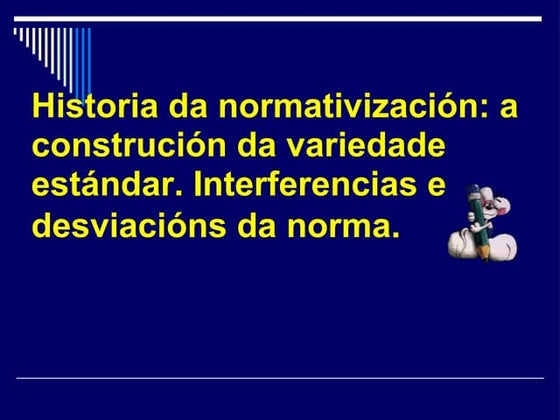 Historia da normativización: a construción da variedade estándar. Interferencias e desviacións da norma.